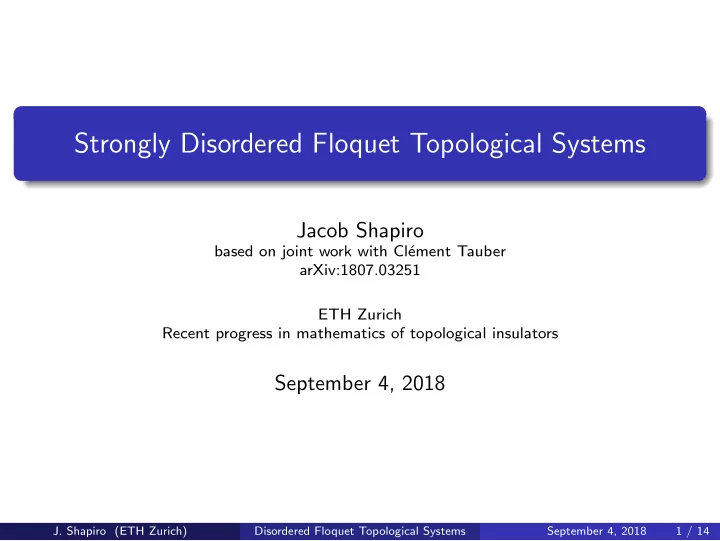 Strongly Disordered Floquet Topological Systems

Jacob Shapiro
based on joint work with Clément Tauber
arXiv:1807.03251

ETH Zurich
Recent progress in mathematics of topological insulators

September 4, 2018

J. Shapiro (ETH Zurich) Disordered Floquet Topological Systems September 4, 2018 1 / 14